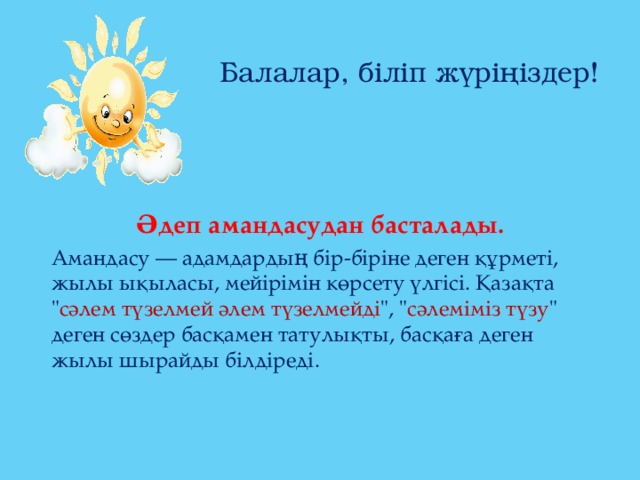 Балалар, біліп жүріңіздер!

Әдеп амандасудан басталады.

Амандасу — адамдардың бір-біріне деген құрметі, жылы ықыласы, мейірімін көрсету үлгісі. Қазақта "сәлем түзелмей әлем түзелмейді", "сәлеміміз түзу" деген сөздер басқамен татулықты, басқаға деген жылы шырайды білдіреді.